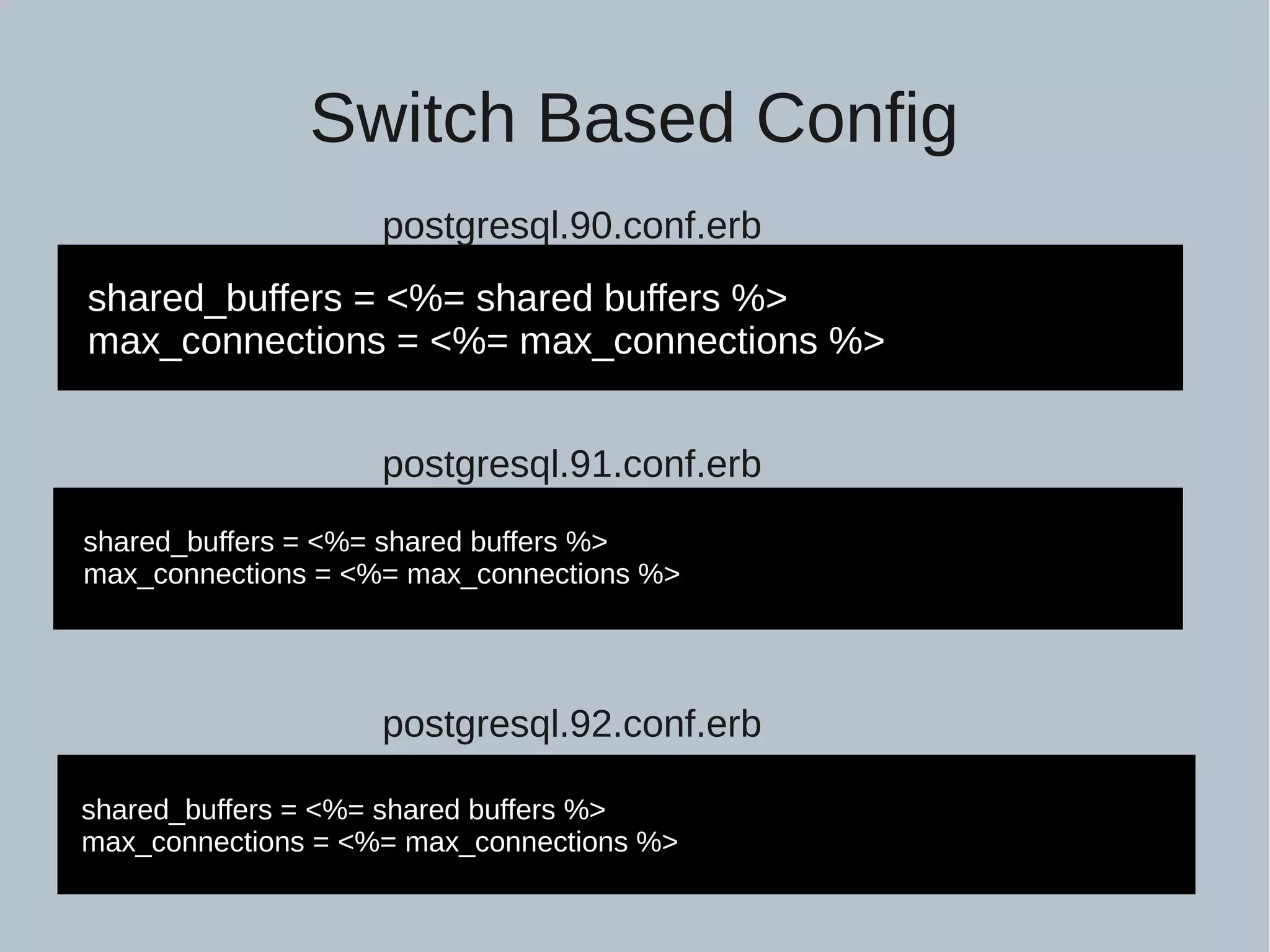 Switch Based Config

postgresql.90.conf.erb

shared_buffers = <%= shared buffers %>
max_connections = <%= max_connections %>

postgresql.91.conf.erb

shared_buffers = <%= shared buffers %>
max_connections = <%= max_connections %>

postgresql.92.conf.erb

shared_buffers = <%= shared buffers %>
max_connections = <%= max_connections %>